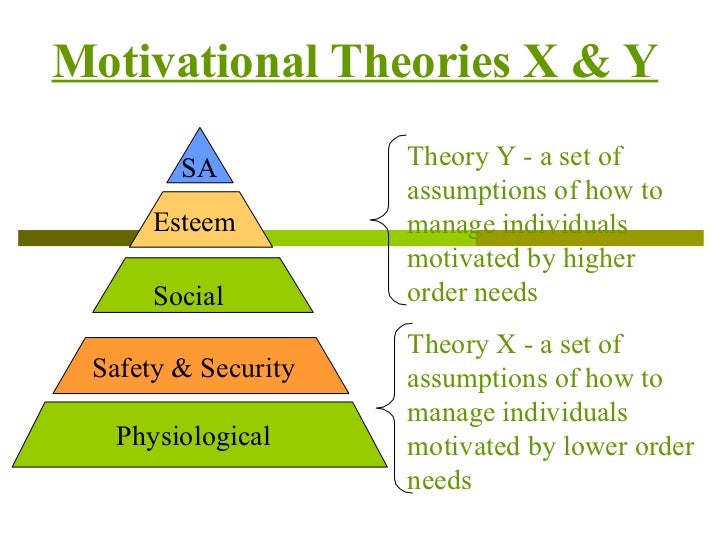 Motivational Theories X & Y

SA

Esteem

Social

Safety & Security

Physiological

Theory Y - a set of assumptions of how to manage individuals motivated by higher order needs

Theory X - a set of assumptions of how to manage individuals motivated by lower order needs